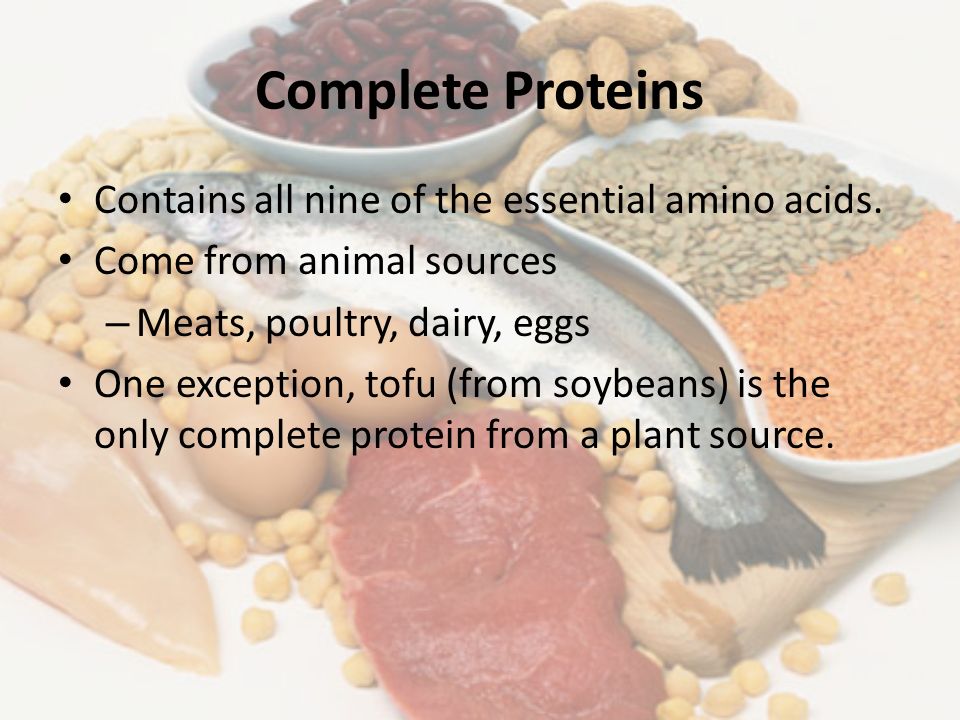 Complete Proteins

• Contains all nine of the essential amino acids.
• Come from animal sources
  – Meats, poultry, dairy, eggs
• One exception, tofu (from soybeans) is the only complete protein from a plant source.